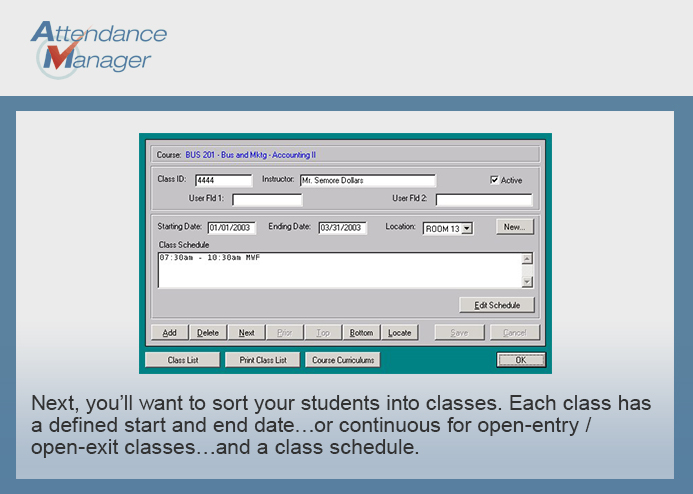 Attendance Manager

Course: BUS 201 - Bus and Mktg - Accounting II

Class ID: 4444 Instructor: Mr. Semore Dollars Active

User Fld 1: User Fld 2:

Starting Date: 01/01/2003 Ending Date: 03/31/2003 Location: ROOM 13 New...

Class Schedule

07:30am - 10:30am MWF

Edit Schedule

Add Delete Next Prior Top Bottom Locate Save Cancel

Class List Print Class List Course Curriculums OK

Next, you'll want to sort your students into classes. Each class has a defined start and end date…or continuous for open-entry / open-exit classes…and a class schedule.